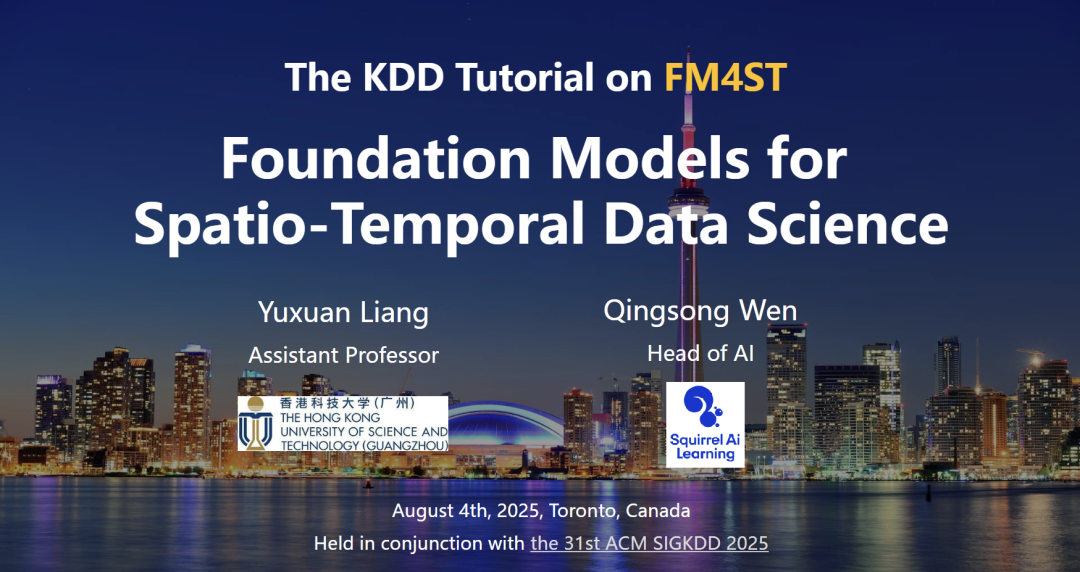 The KDD Tutorial on FM4ST

Foundation Models for Spatio-Temporal Data Science

Yuxuan Liang
Assistant Professor

香港科技大学（广州）
THE HONG KONG UNIVERSITY OF SCIENCE AND TECHNOLOGY (GUANGZHOU)

Qingsong Wen
Head of AI

Squirrel Ai Learning

August 4th, 2025, Toronto, Canada
Held in conjunction with the 31st ACM SIGKDD 2025